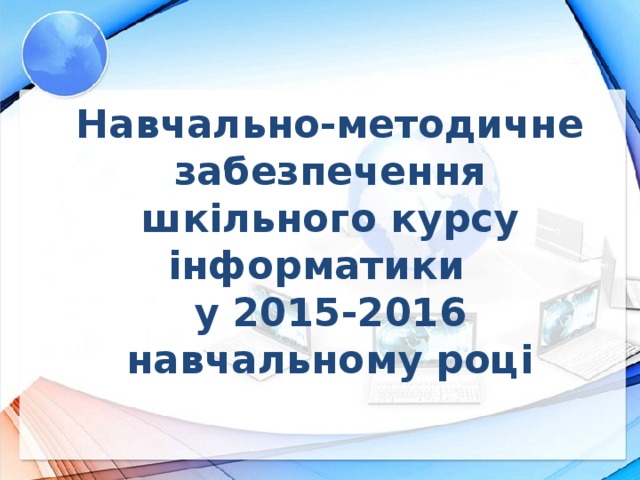 Навчально-методичне забезпечення шкільного курсу інформатики у 2015-2016 навчальному році